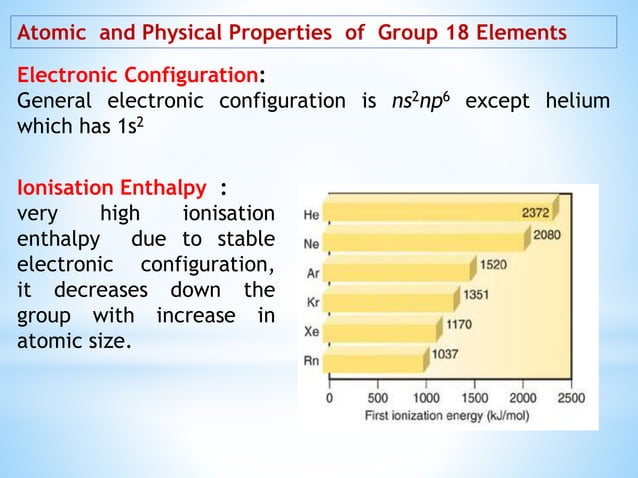 Atomic and Physical Properties of Group 18 Elements

Electronic Configuration:
General electronic configuration is $ns^2np^6$ except helium which has $1s^2$

Ionisation Enthalpy :
very high ionisation enthalpy due to stable electronic configuration, it decreases down the group with increase in atomic size.

He 2372
Ne 2080
Ar 1520
Kr 1351
Xe 1170
Rn 1037

0 500 1000 1500 2000 2500
First ionization energy (kJ/mol)